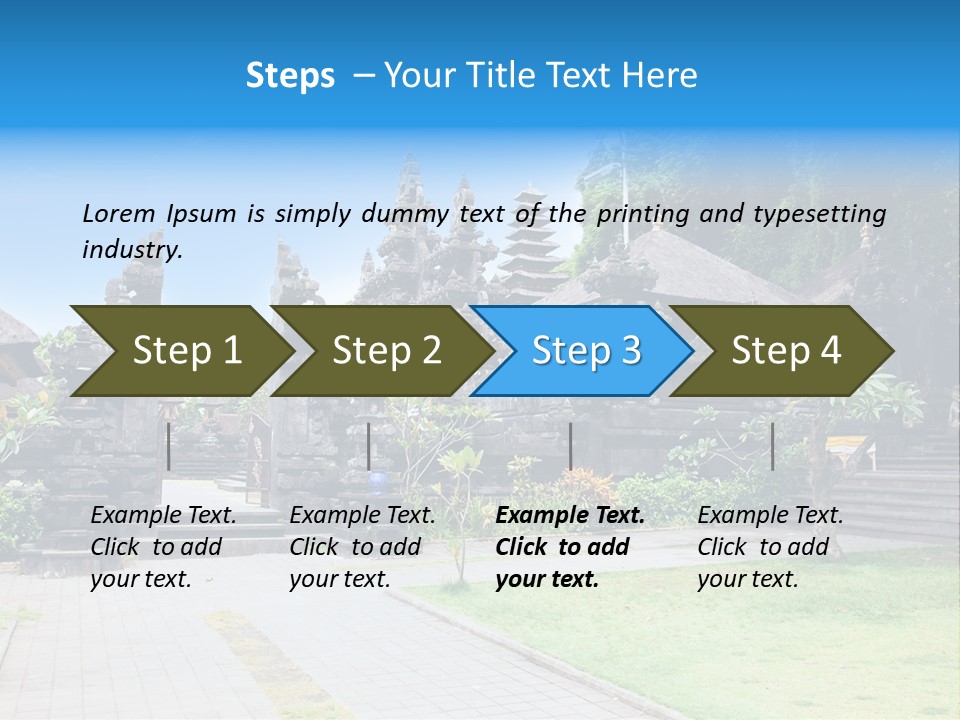 Steps – Your Title Text Here

Lorem Ipsum is simply dummy text of the printing and typesetting industry.

Step 1

Step 2

Step 3

Step 4

Example Text. Click to add your text.

Example Text. Click to add your text.

Example Text. Click to add your text.

Example Text. Click to add your text.